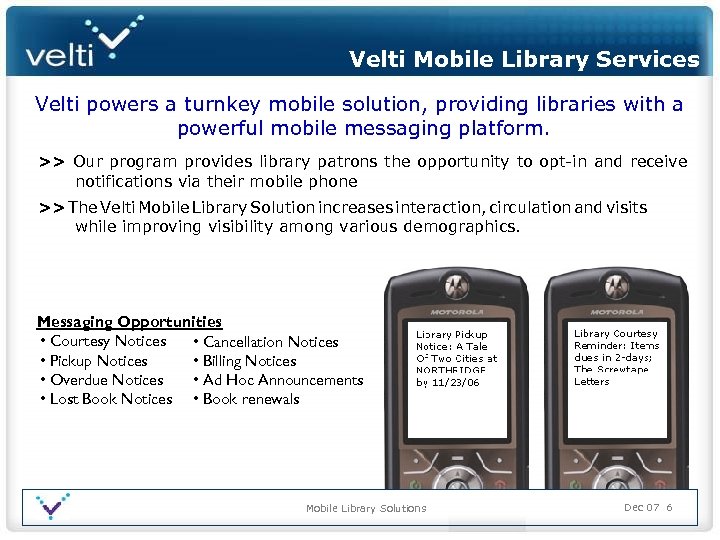 velti

Velti Mobile Library Services

Velti powers a turnkey mobile solution, providing libraries with a powerful mobile messaging platform.

>> Our program provides library patrons the opportunity to opt-in and receive notifications via their mobile phone

>> The Velti Mobile Library Solution increases interaction, circulation and visits while improving visibility among various demographics.

Messaging Opportunities
• Courtesy Notices
• Pickup Notices
• Overdue Notices
• Lost Book Notices
• Cancellation Notices
• Billing Notices
• Ad Hoc Announcements
• Book renewals

MOTOROLA

Library Pickup Notice: A Tale Of Two Cities at NORTHRIDGE by 11/23/06

MOTOROLA

Library Courtesy Reminder: Items dues in 2-days; The Screwtape Letters

Mobile Library Solutions

Dec 07 6